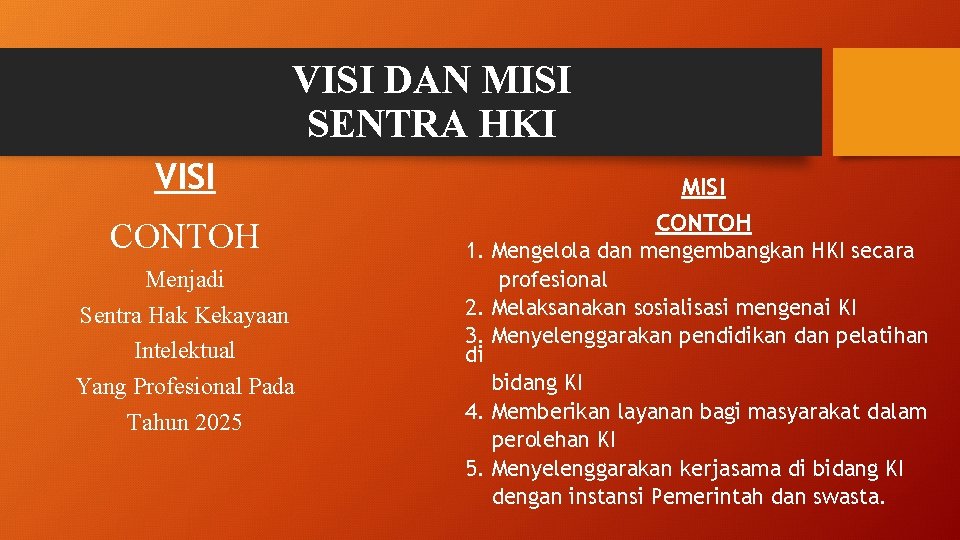 VISI DAN MISI
SENTRA HKI

VISI

CONTOH

Menjadi
Sentra Hak Kekayaan
Intelektual
Yang Profesional Pada
Tahun 2025

MISI

CONTOH

1. Mengelola dan mengembangkan HKI secara profesional
2. Melaksanakan sosialisasi mengenai KI
3. Menyelenggarakan pendidikan dan pelatihan di bidang KI
4. Memberikan layanan bagi masyarakat dalam perolehan KI
5. Menyelenggarakan kerjasama di bidang KI dengan instansi Pemerintah dan swasta.